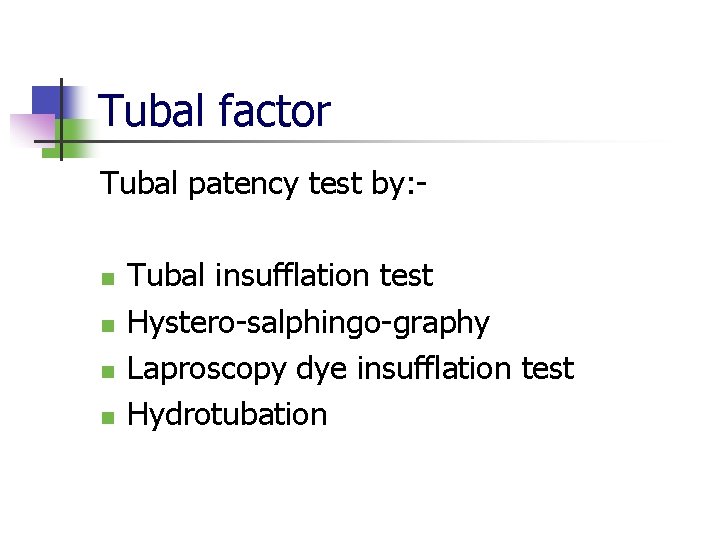 Tubal factor

Tubal patency test by:-

- Tubal insufflation test
- Hystero-salphingo-graphy
- Laproscopy dye insufflation test
- Hydrotubation